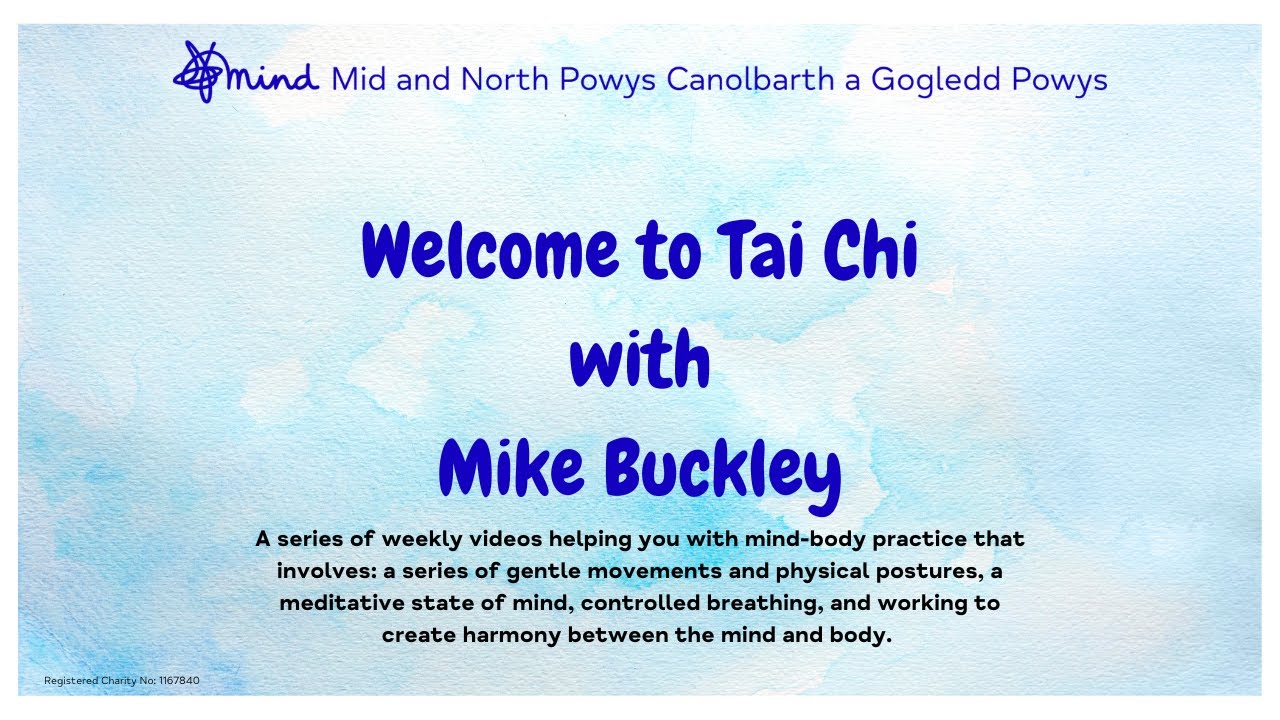 mind Mid and North Powys Canolbarth a Gogledd Powys

Welcome to Tai Chi with Mike Buckley

A series of weekly videos helping you with mind-body practice that involves: a series of gentle movements and physical postures, a meditative state of mind, controlled breathing, and working to create harmony between the mind and body.

Registered Charity No: 1167840